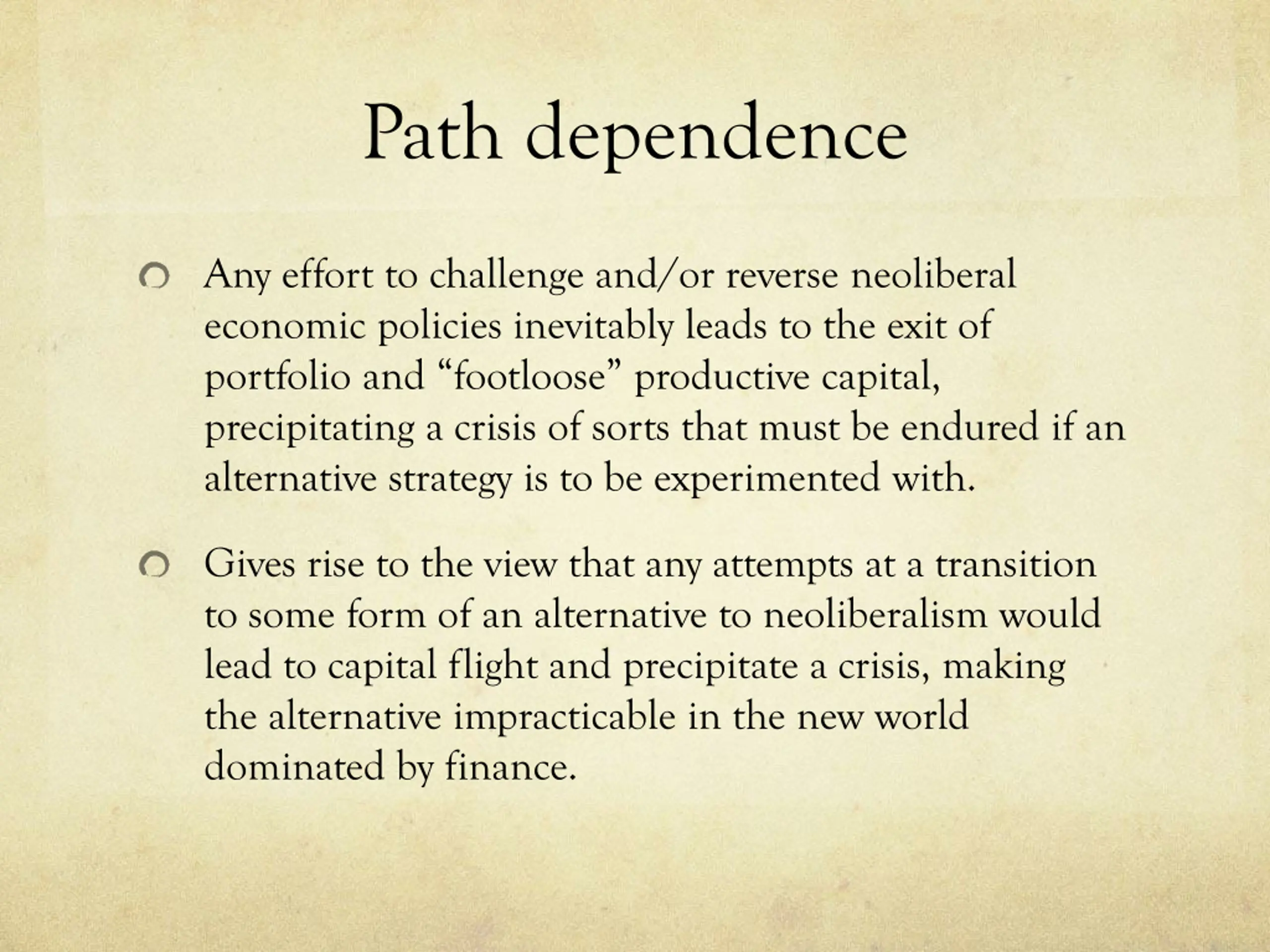 Path dependence

Any effort to challenge and/or reverse neoliberal economic policies inevitably leads to the exit of portfolio and “footloose” productive capital, precipitating a crisis of sorts that must be endured if an alternative strategy is to be experimented with.

Gives rise to the view that any attempts at a transition to some form of an alternative to neoliberalism would lead to capital flight and precipitate a crisis, making the alternative impracticable in the new world dominated by finance.